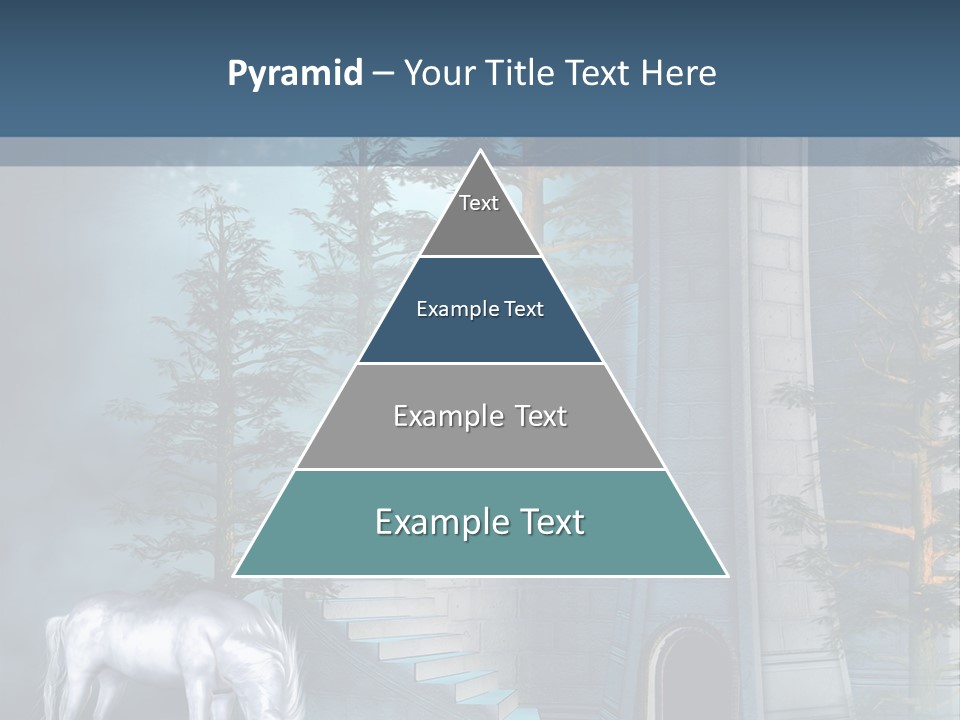 Pyramid – Your Title Text Here

Text

Example Text

Example Text

Example Text